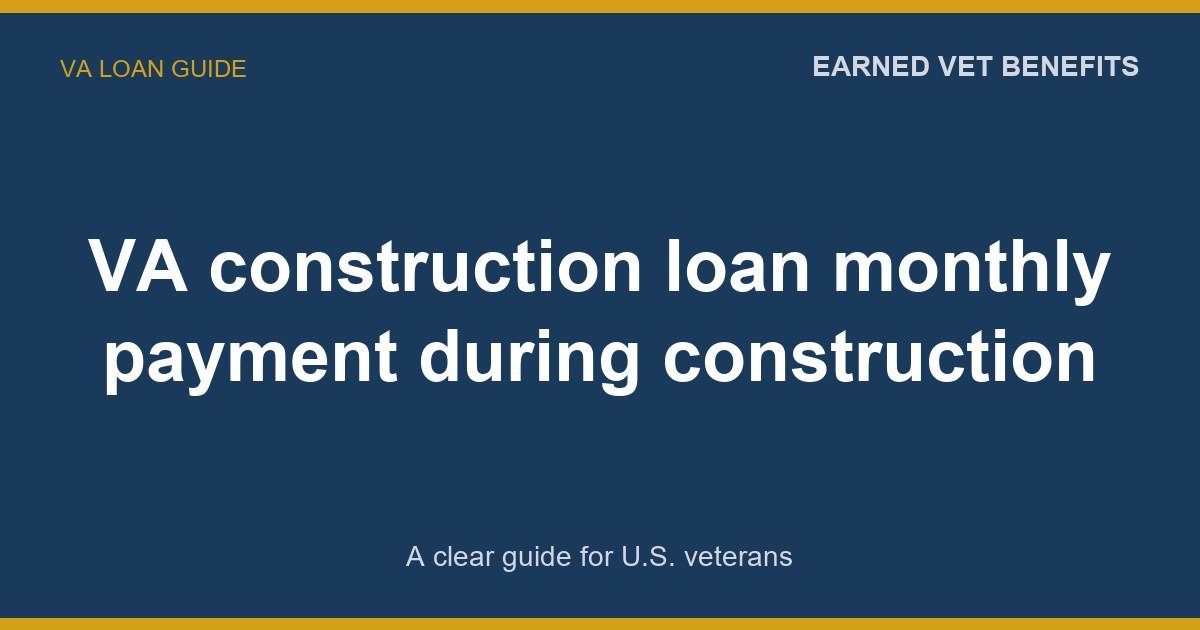 VA LOAN GUIDE

EARNED VET BENEFITS

VA construction loan monthly payment during construction

A clear guide for U.S. veterans